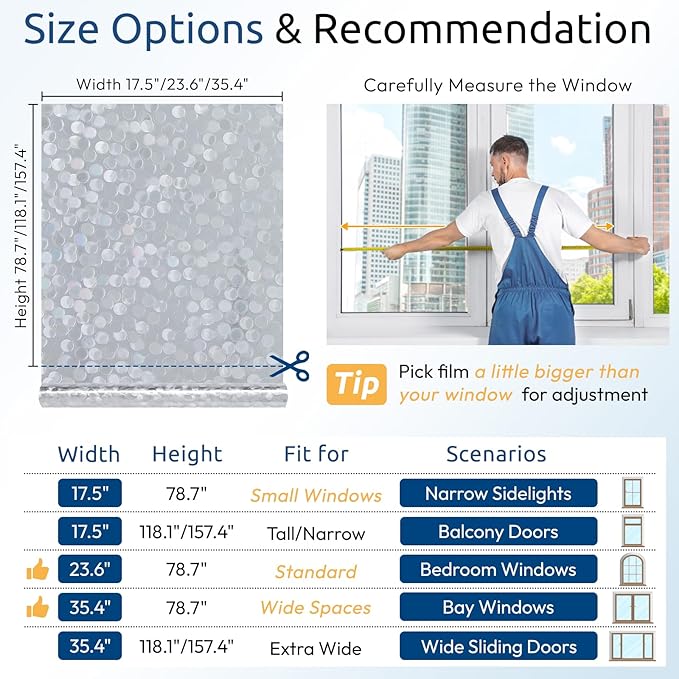 Size Options & Recommendation

Width 17.5"/23.6"/35.4"

Height 78.7"/118.1"/157.4"

Carefully Measure the Window

Tip Pick film a little bigger than your window for adjustment

| Width | Height | Fit for | Scenarios |
|---|---|---|---|
| 17.5" | 78.7" | Small Windows | Narrow Sidelights |
| 17.5" | 118.1"/157.4" | Tall/Narrow | Balcony Doors |
| 23.6" | 78.7" | Standard | Bedroom Windows |
| 35.4" | 78.7" | Wide Spaces | Bay Windows |
| 35.4" | 118.1"/157.4" | Extra Wide | Wide Sliding Doors |